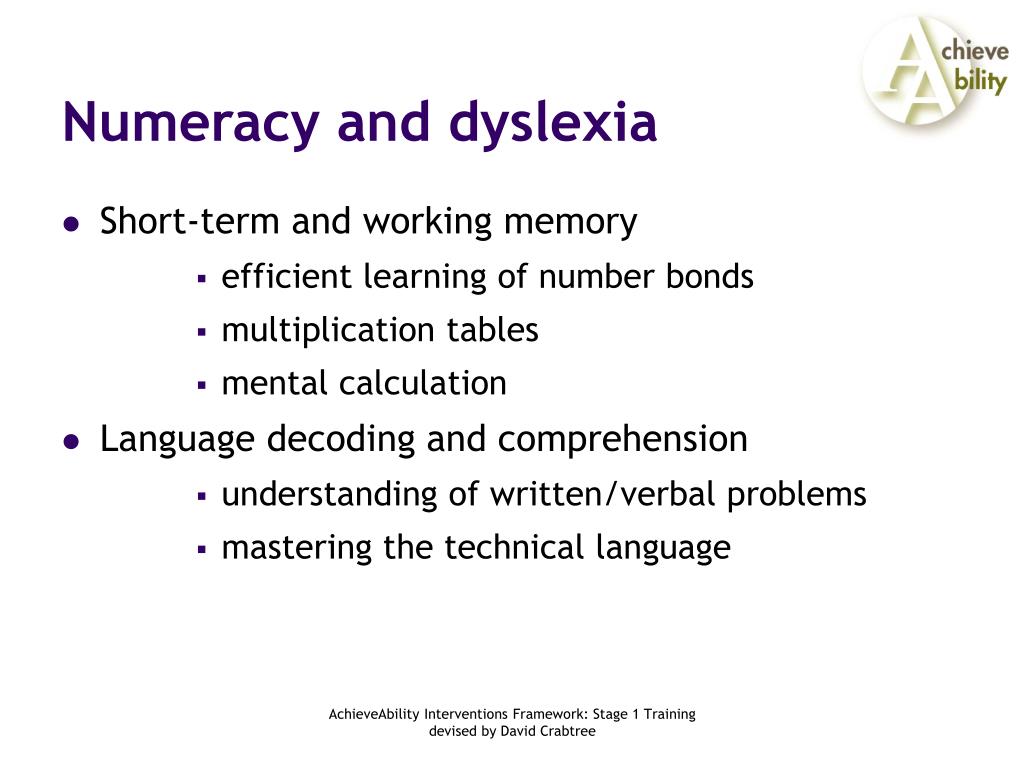 Achieve Ability

Numeracy and dyslexia

- Short-term and working memory
  - efficient learning of number bonds
  - multiplication tables
  - mental calculation
- Language decoding and comprehension
  - understanding of written/verbal problems
  - mastering the technical language

AchieveAbility Interventions Framework: Stage 1 Training
devised by David Crabtree